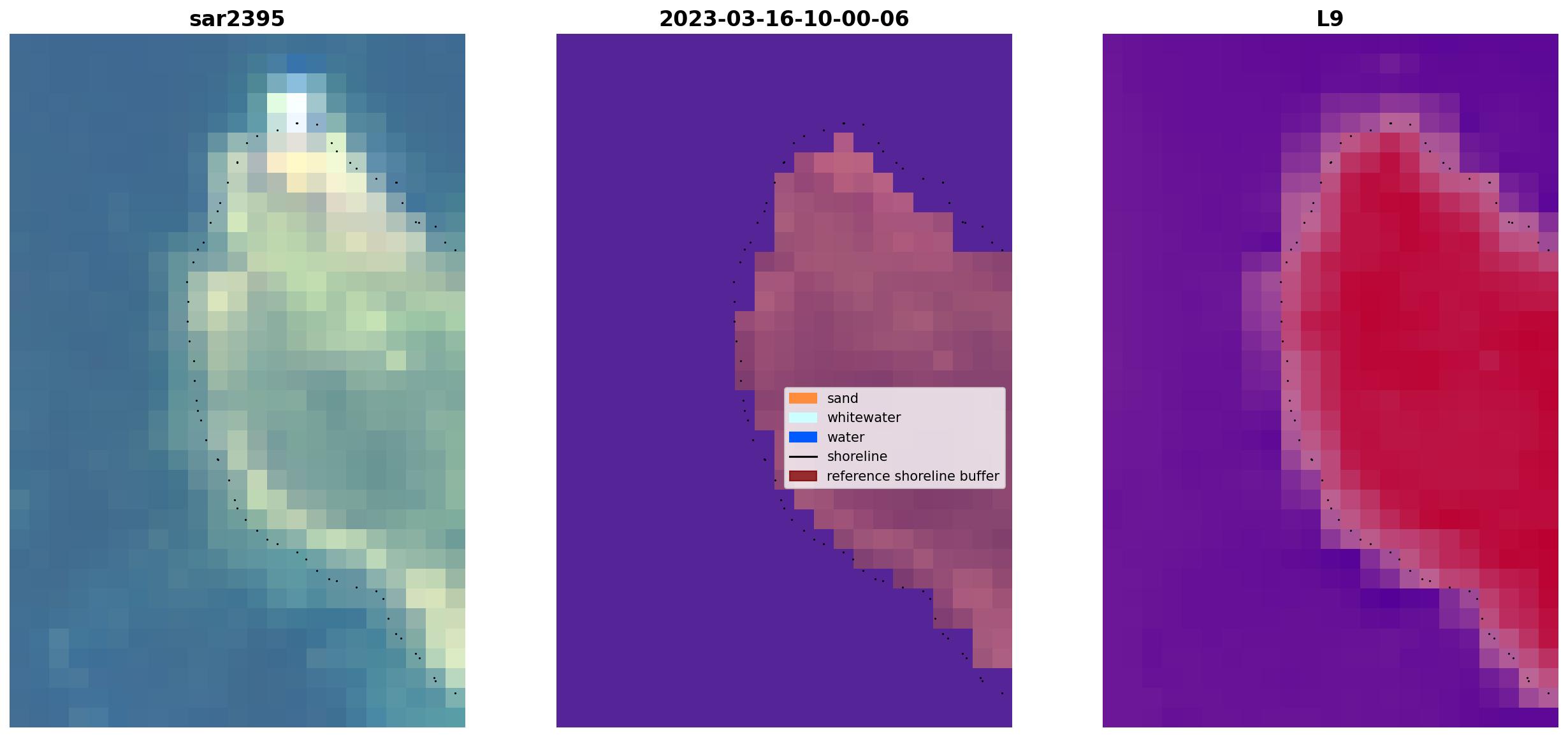 sar2395

2023-03-16-10-00-06

L9

sand
whitewater
water
shoreline
reference shoreline buffer